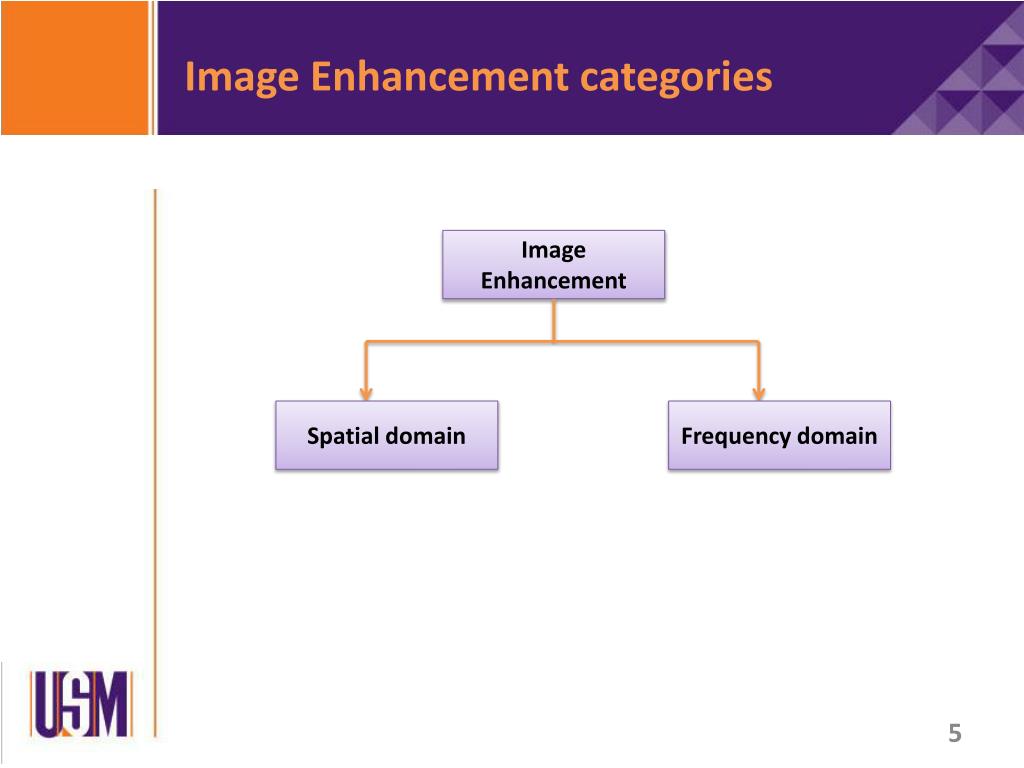 Image Enhancement categories

Image Enhancement

Spatial domain

Frequency domain

USM

5